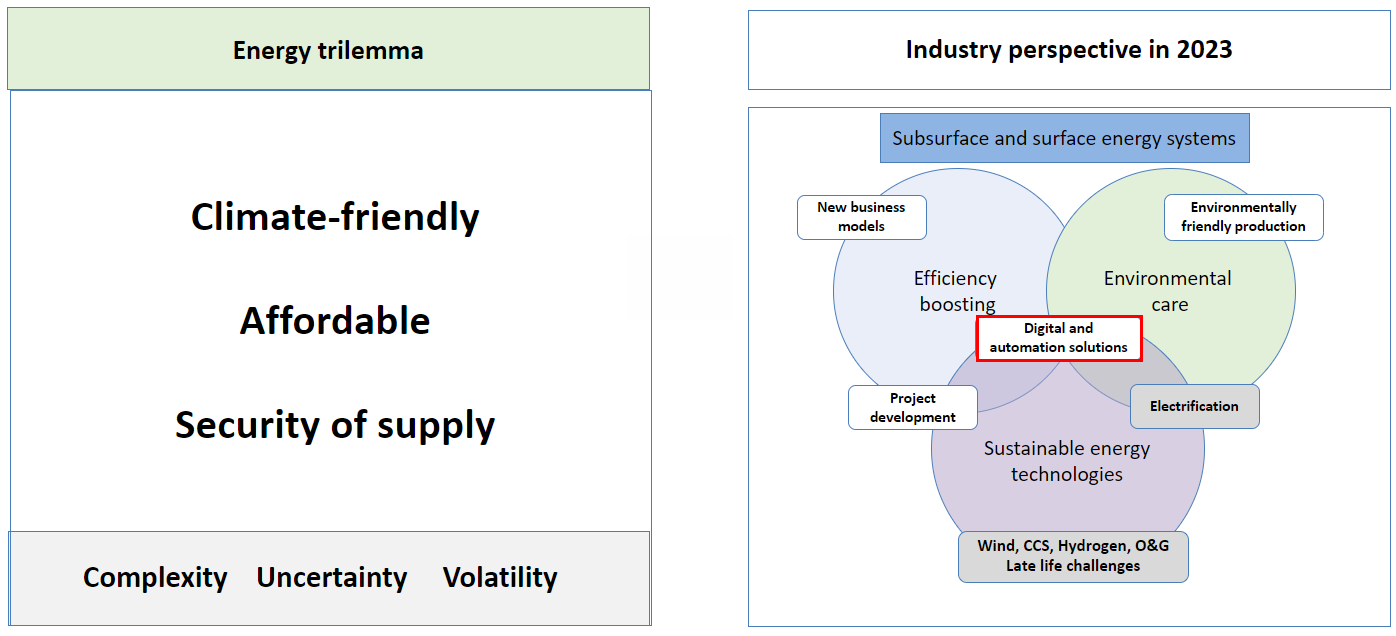 Energy trilemma

Climate-friendly

Affordable

Security of supply

Complexity Uncertainty Volatility

Industry perspective in 2023

Subsurface and surface energy systems

New business models

Environmentally friendly production

Efficiency boosting

Environmental care

Digital and automation solutions

Project development

Electrification

Sustainable energy technologies

Wind, CCS, Hydrogen, O&G Late life challenges